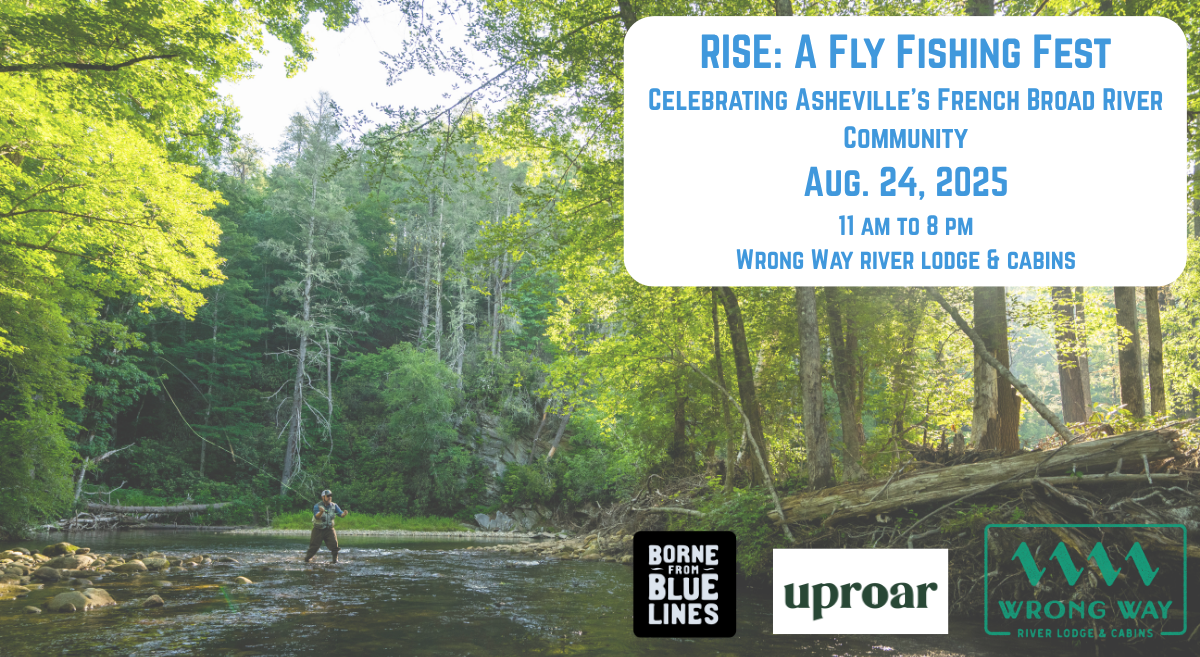 RISE: A Fly Fishing Fest
Celebrating Asheville's French Broad River Community
Aug. 24, 2025
11 am to 8 pm
Wrong Way river lodge & cabins

BORNE FROM BLUE LINES

uproar

WRONG WAY
RIVER LODGE & CABINS